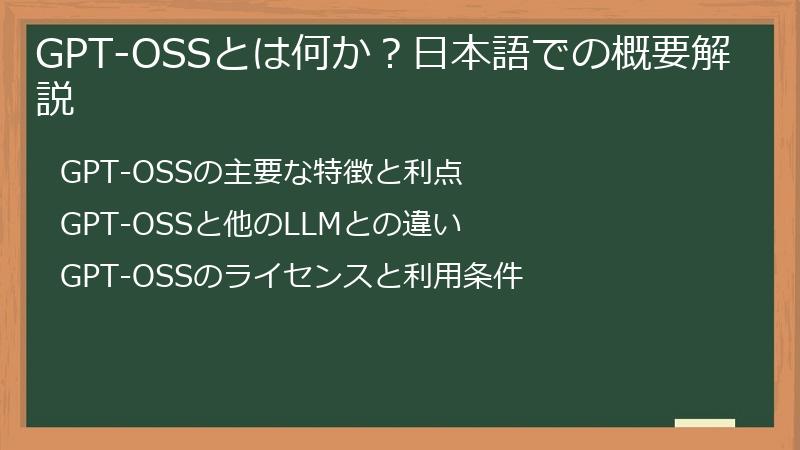 GPT-OSSとは何か？日本語での概要解説

GPT-OSSの主要な特徴と利点

GPT-OSSと他のLLMとの違い

GPT-OSSのライセンスと利用条件